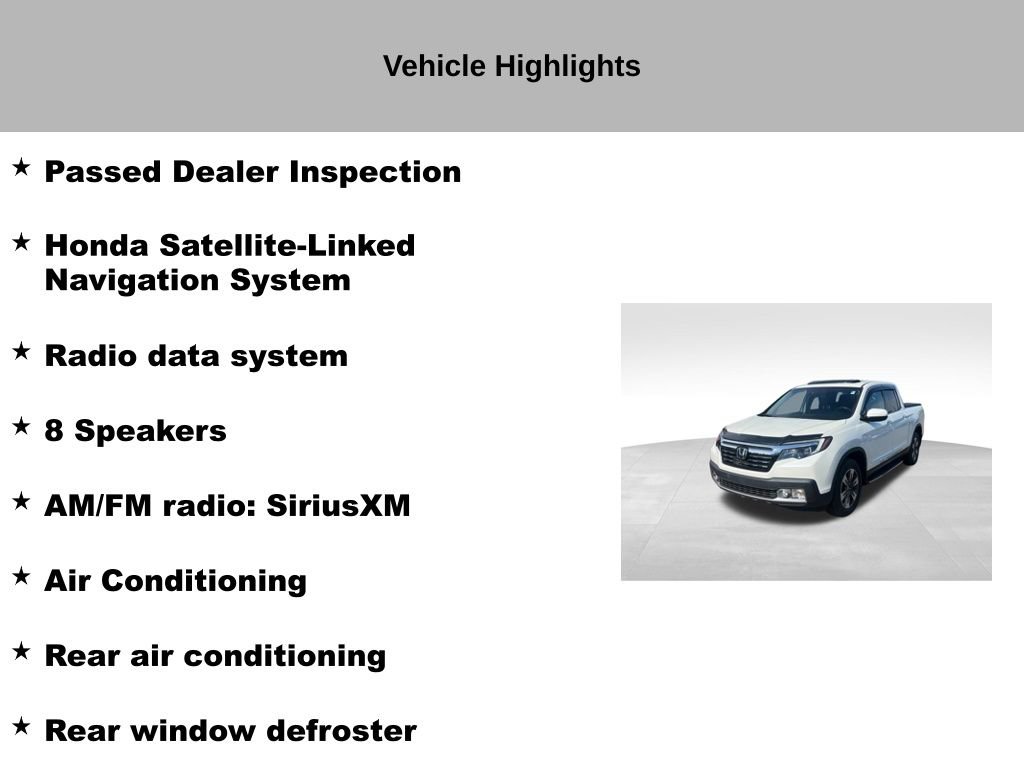 Vehicle Highlights

★ Passed Dealer Inspection

★ Honda Satellite-Linked Navigation System

★ Radio data system

★ 8 Speakers

★ AM/FM radio: SiriusXM

★ Air Conditioning

★ Rear air conditioning

★ Rear window defroster